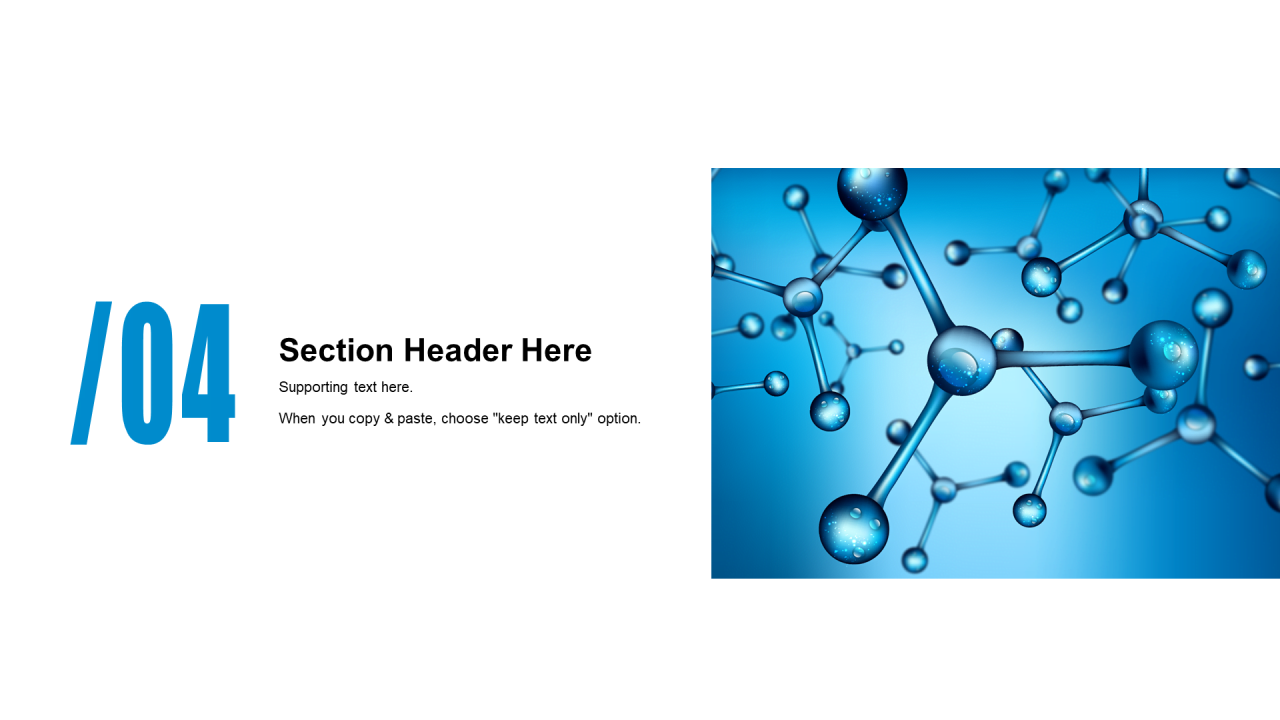 /04

Section Header Here

Supporting text here.

When you copy & paste, choose "keep text only" option.